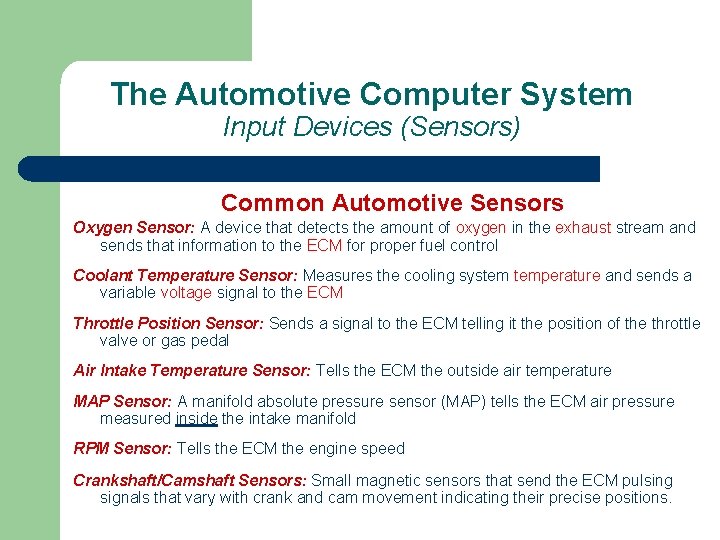 The Automotive Computer System
Input Devices (Sensors)

Common Automotive Sensors

Oxygen Sensor: A device that detects the amount of oxygen in the exhaust stream and sends that information to the ECM for proper fuel control

Coolant Temperature Sensor: Measures the cooling system temperature and sends a variable voltage signal to the ECM

Throttle Position Sensor: Sends a signal to the ECM telling it the position of the throttle valve or gas pedal

Air Intake Temperature Sensor: Tells the ECM the outside air temperature

MAP Sensor: A manifold absolute pressure sensor (MAP) tells the ECM air pressure measured inside the intake manifold

RPM Sensor: Tells the ECM the engine speed

Crankshaft/Camshaft Sensors: Small magnetic sensors that send the ECM pulsing signals that vary with crank and cam movement indicating their precise positions.